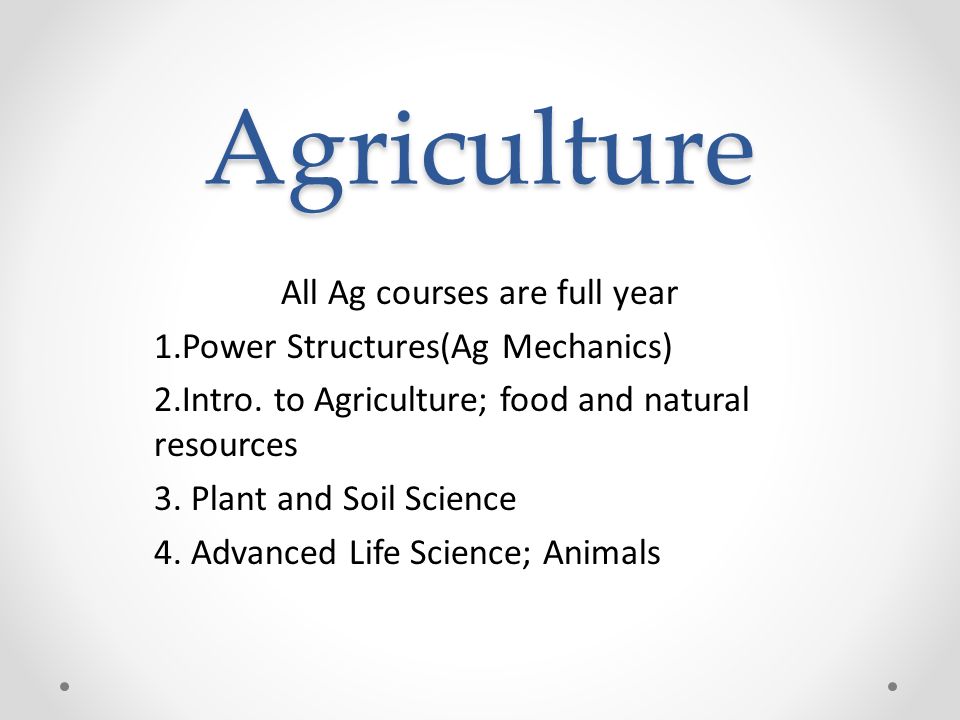 Agriculture

All Ag courses are full year

1.Power Structures(Ag Mechanics)

2.Intro. to Agriculture; food and natural resources

3. Plant and Soil Science

4. Advanced Life Science; Animals